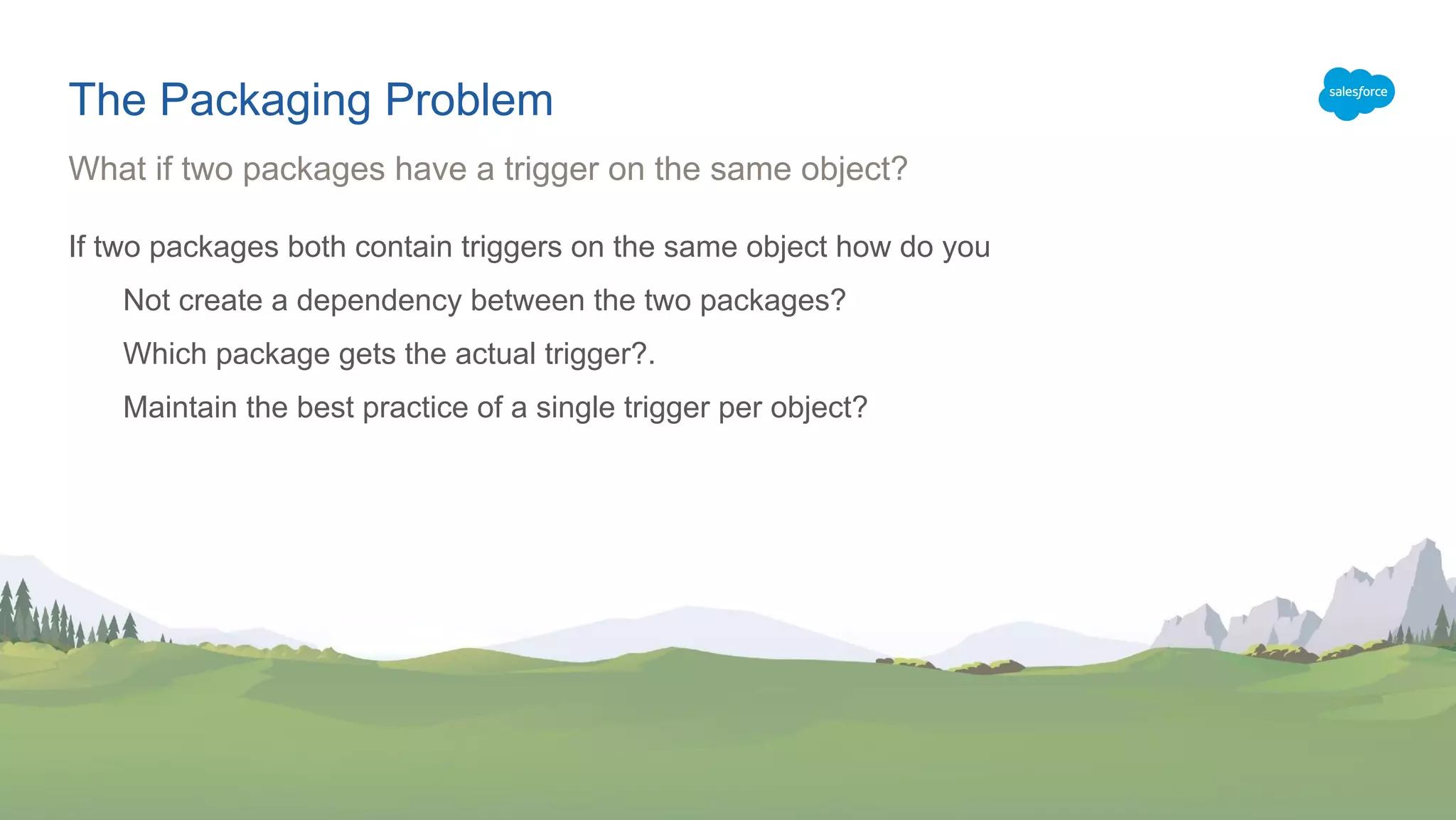 The Packaging Problem

salesforce

What if two packages have a trigger on the same object?

If two packages both contain triggers on the same object how do you

Not create a dependency between the two packages?

Which package gets the actual trigger?.

Maintain the best practice of a single trigger per object?